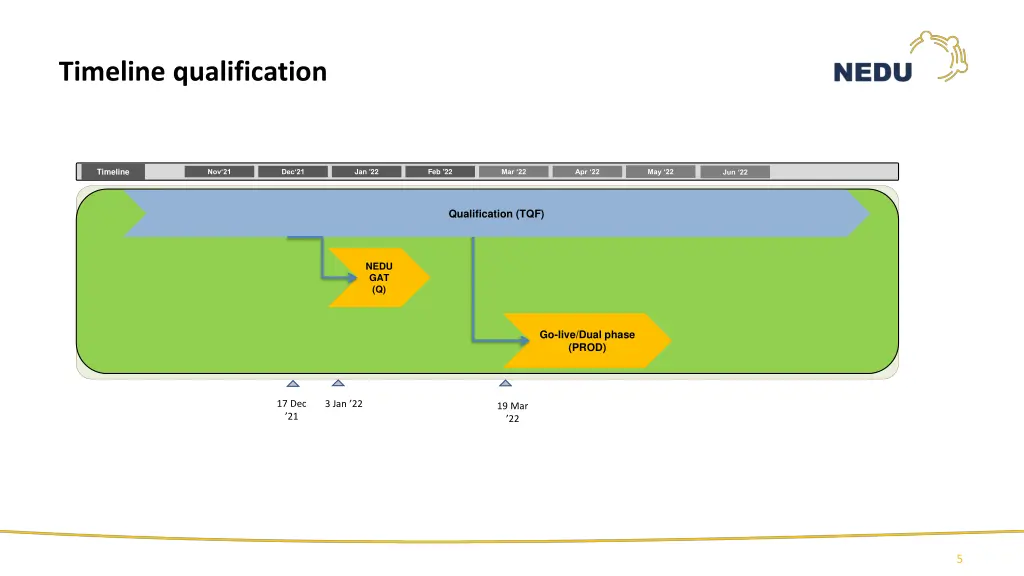 Timeline qualification

NEDU

Timeline Nov'21 Dec'21 Jan '22 Feb '22 Mar '22 Apr '22 May '22 Jun '22

Qualification (TQF)

NEDU GAT (Q)

Go-live/Dual phase (PROD)

17 Dec '21

3 Jan '22

19 Mar '22

5